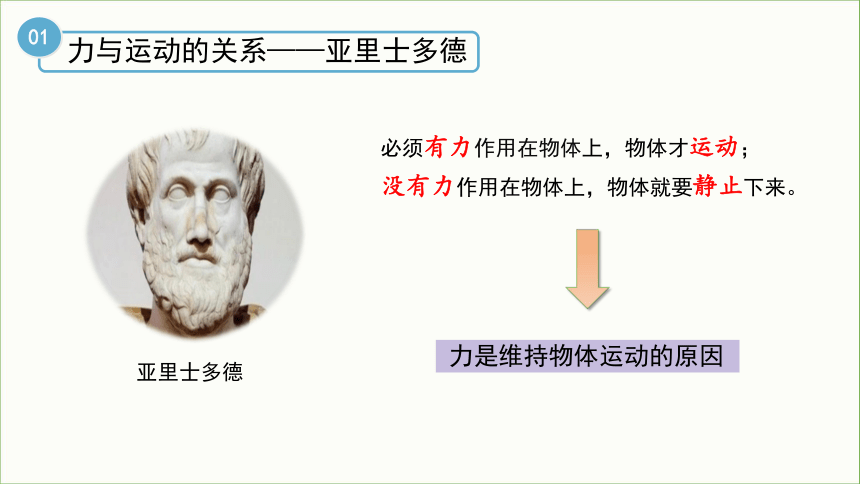 01

力与运动的关系——亚里士多德

亚里士多德

必须有力作用在物体上，物体才运动；
没有力作用在物体上，物体就要静止下来。

力是维持物体运动的原因